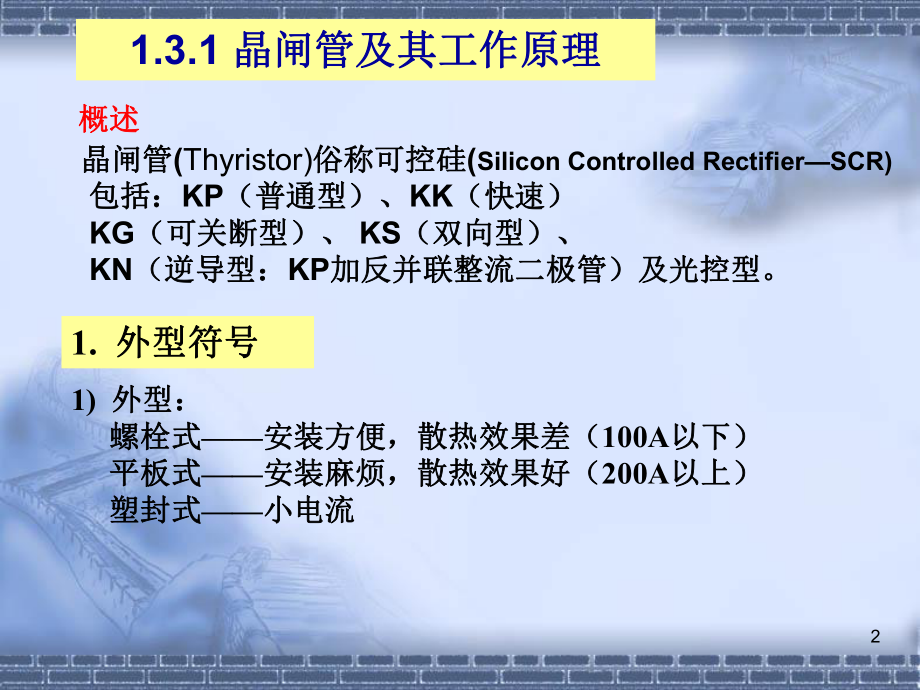 1.3.1 晶闸管及其工作原理

概述

晶闸管(Thyristor)俗称可控硅(Silicon Controlled Rectifier—SCR)
包括：KP（普通型）、KK（快速）
KG（可关断型）、 KS（双向型）、
KN（逆导型：KP加反并联整流二极管）及光控型。

1. 外型符号

1) 外型：
螺栓式——安装方便，散热效果差（100A以下）
平板式——安装麻烦，散热效果好（200A以上）
塑封式——小电流

2